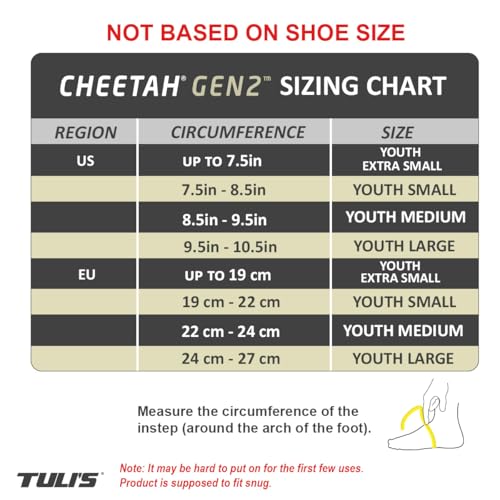 NOT BASED ON SHOE SIZE

CHEETAH® GEN2™ SIZING CHART

| REGION | CIRCUMFERENCE | SIZE |
|---|---|---|
| US | UP TO 7.5in | YOUTH EXTRA SMALL |
| | 7.5in - 8.5in | YOUTH SMALL |
| | 8.5in - 9.5in | YOUTH MEDIUM |
| | 9.5in - 10.5in | YOUTH LARGE |
| EU | UP TO 19 cm | YOUTH EXTRA SMALL |
| | 19 cm - 22 cm | YOUTH SMALL |
| | 22 cm - 24 cm | YOUTH MEDIUM |
| | 24 cm - 27 cm | YOUTH LARGE |

Measure the circumference of the instep (around the arch of the foot).

TULI'S®

Note: It may be hard to put on for the first few uses. Product is supposed to fit snug.